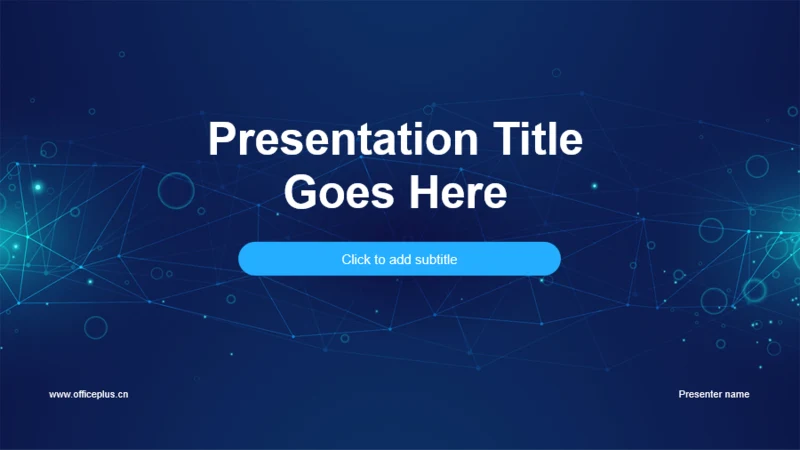 Presentation Title Goes Here

Click to add subtitle

www.officeplus.cn

Presenter name